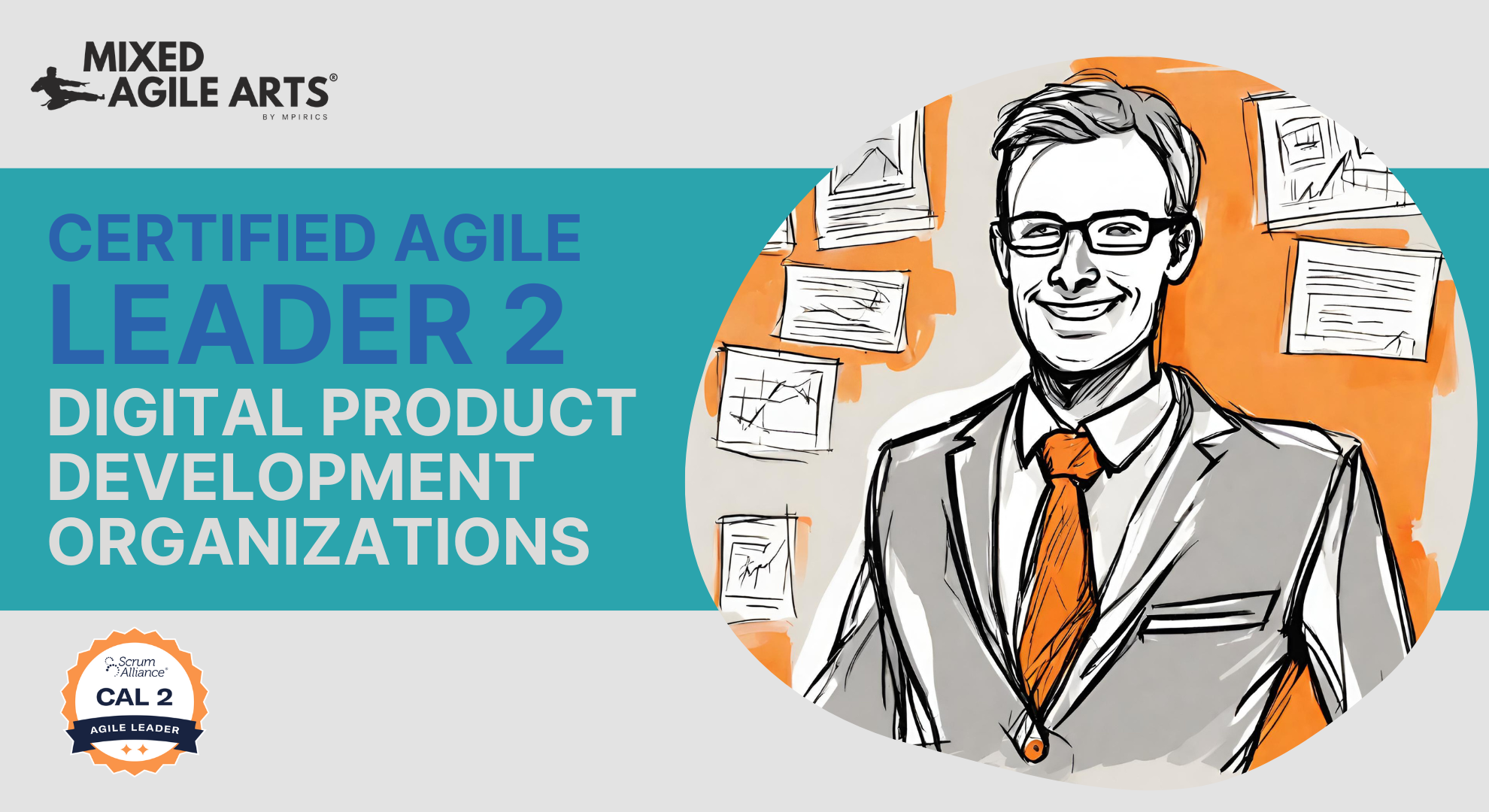 MIXED AGILE ARTS®
BY MPIRICS

CERTIFIED AGILE
LEADER 2
DIGITAL PRODUCT DEVELOPMENT ORGANIZATIONS

Scrum Alliance®
CAL 2
AGILE LEADER